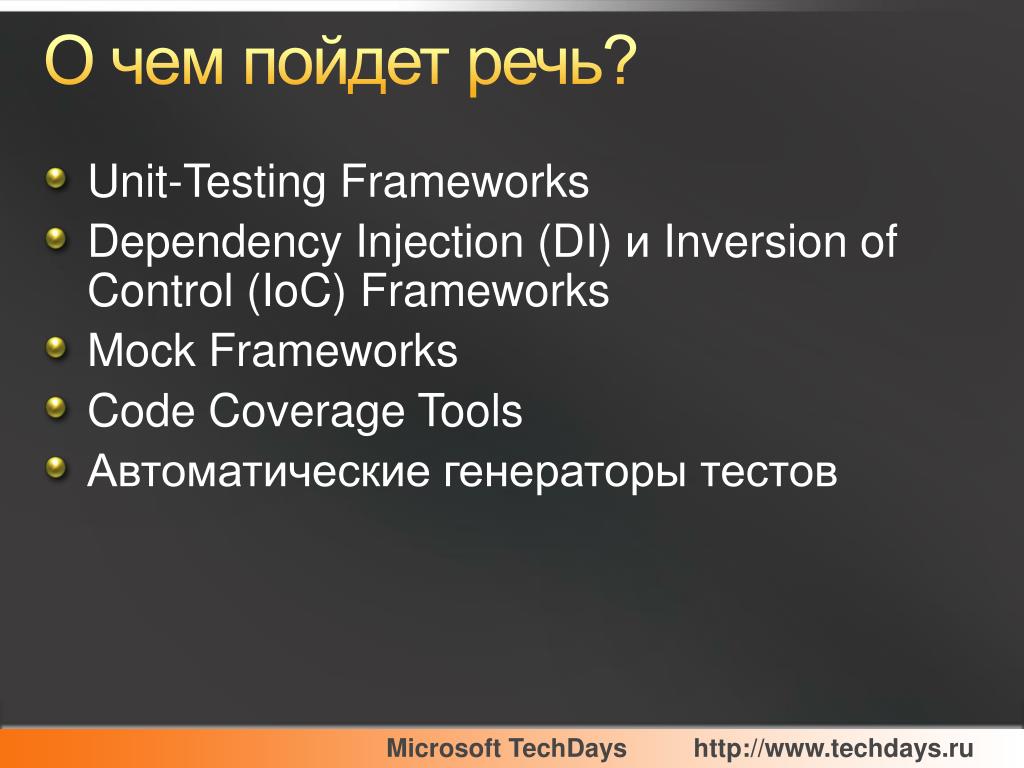 О чем пойдет речь?

Unit-Testing Frameworks
Dependency Injection (DI) и Inversion of Control (IoC) Frameworks
Mock Frameworks
Code Coverage Tools
Автоматические генераторы тестов

Microsoft TechDays http://www.techdays.ru